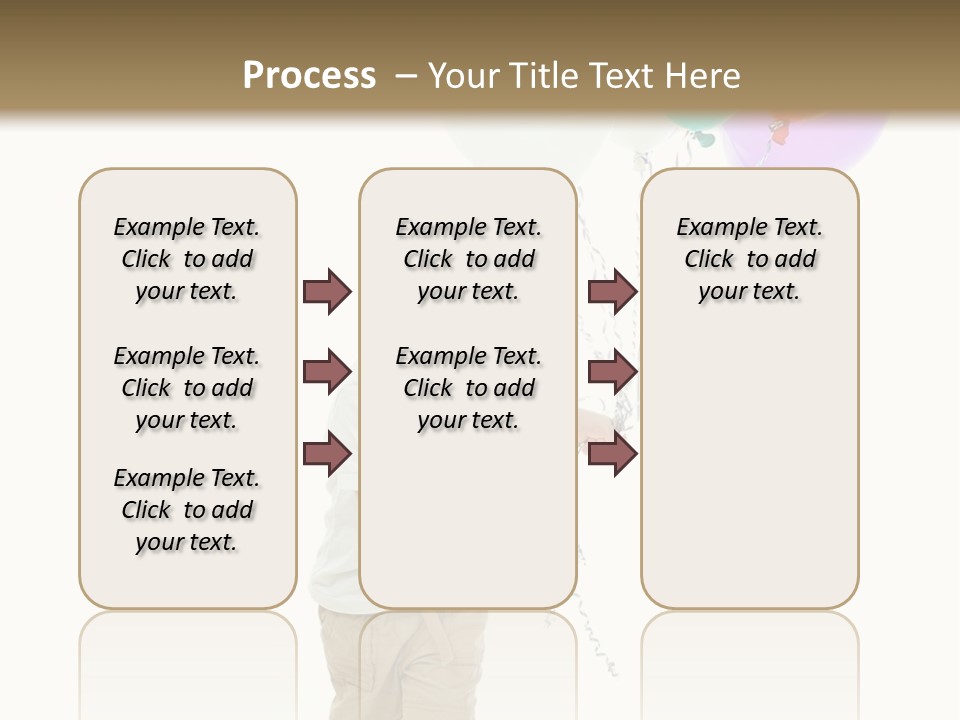 Process – Your Title Text Here

Example Text. Click to add your text.

Example Text. Click to add your text.

Example Text. Click to add your text.

Example Text. Click to add your text.

Example Text. Click to add your text.

Example Text. Click to add your text.